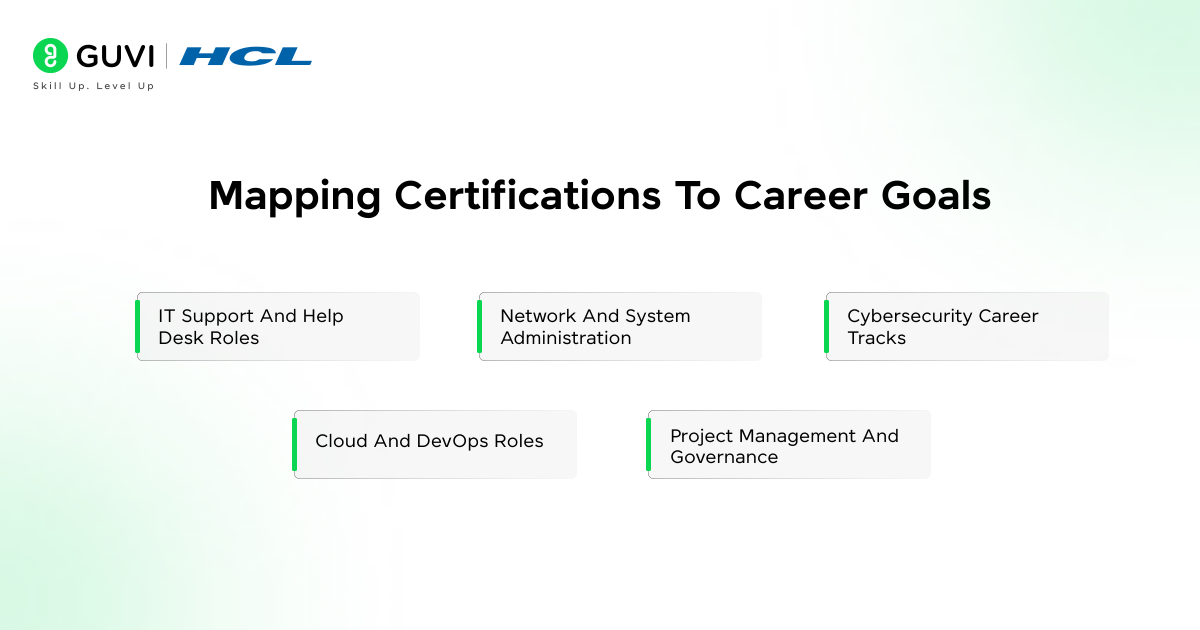 GUVI | HCL
Skill Up. Level Up

Mapping Certifications To Career Goals

IT Support And Help Desk Roles

Network And System Administration

Cybersecurity Career Tracks

Cloud And DevOps Roles

Project Management And Governance